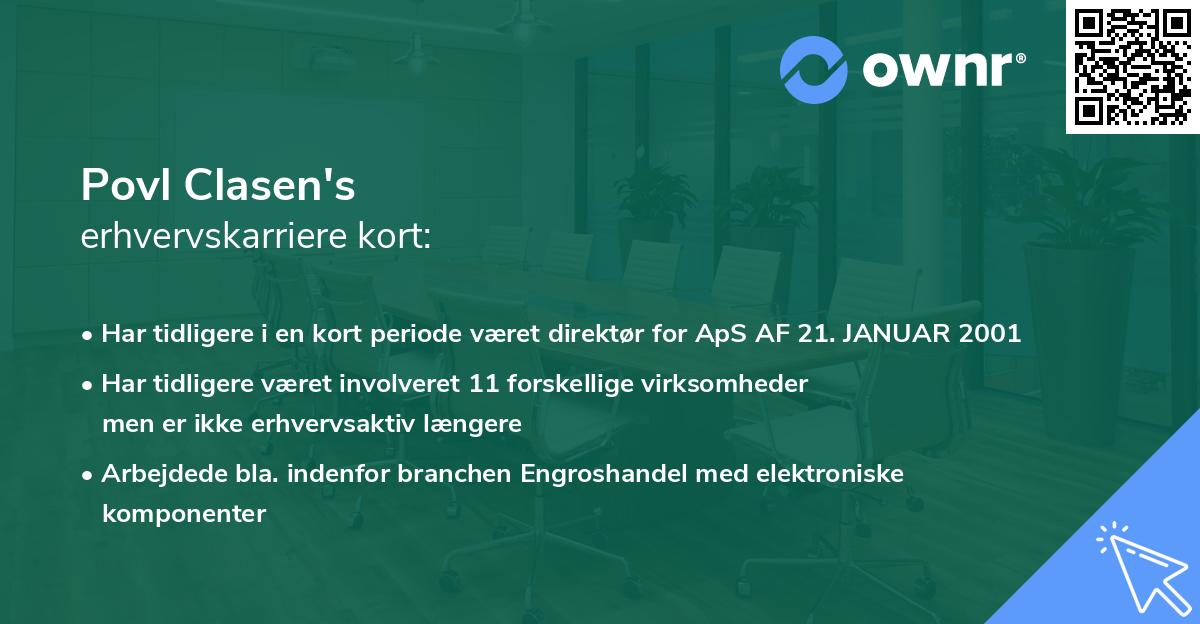 ownr®

Povl Clasen's
erhvervskarriere kort:

• Har tidligere i en kort periode været direktør for ApS AF 21. JANUAR 2001
• Har tidligere været involveret 11 forskellige virksomheder men er ikke erhvervsaktiv længere
• Arbejdede bla. indenfor branchen Engroshandel med elektroniske komponenter